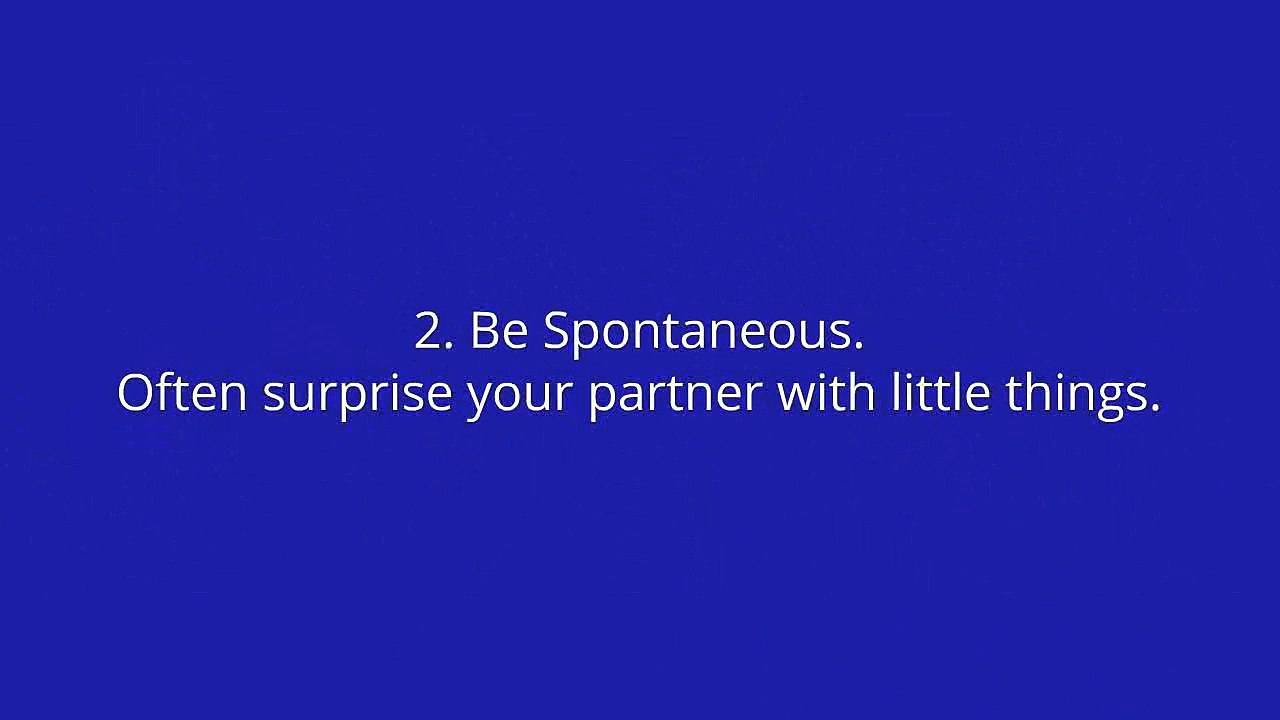 2. Be Spontaneous.
Often surprise your partner with little things.